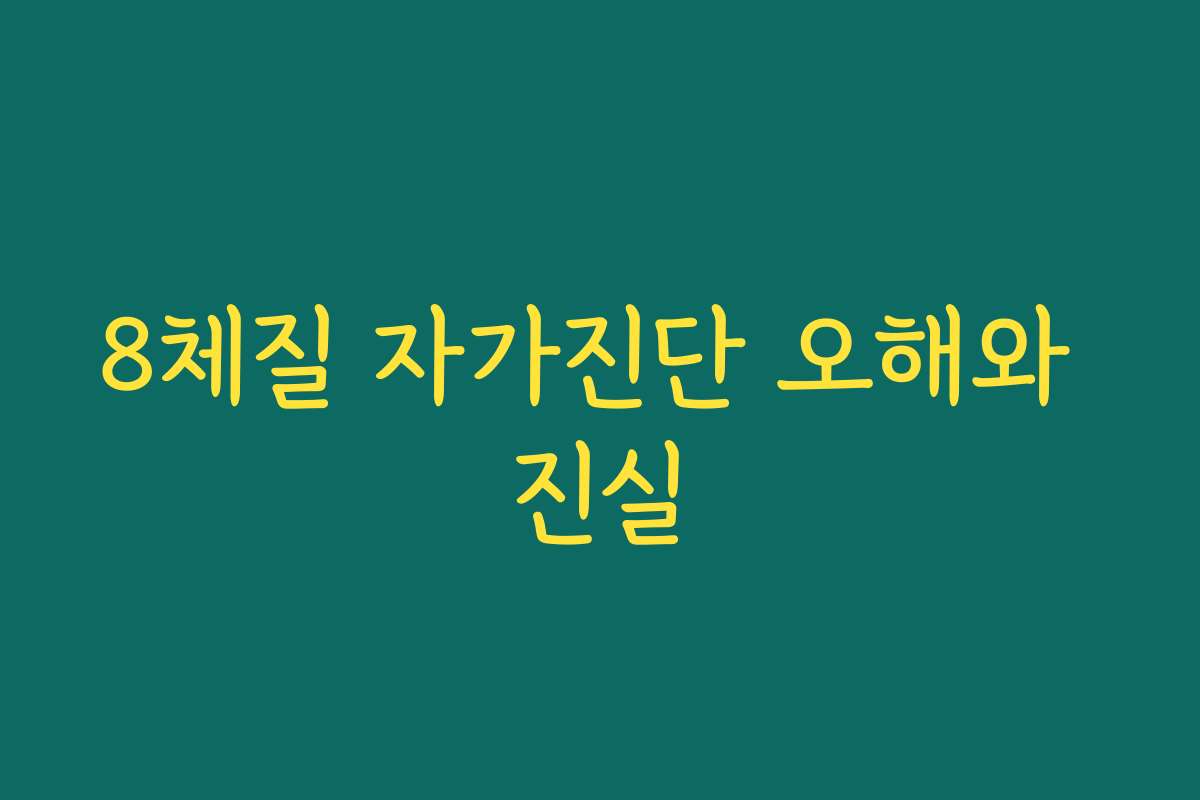 8체질 자가진단 오해와 진실